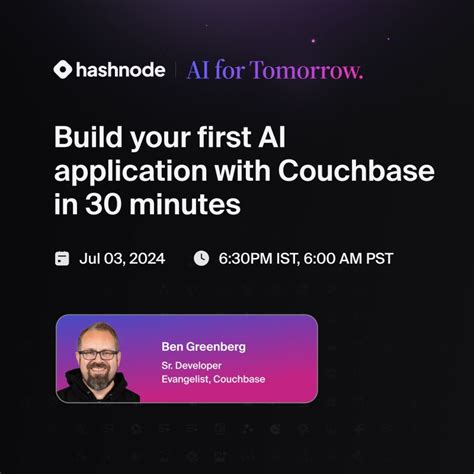 hashnode | AI for Tomorrow.

Build your first AI application with Couchbase in 30 minutes

Jul 03, 2024 6:30PM IST, 6:00 AM PST

Ben Greenberg
Sr. Developer Evangelist, Couchbase